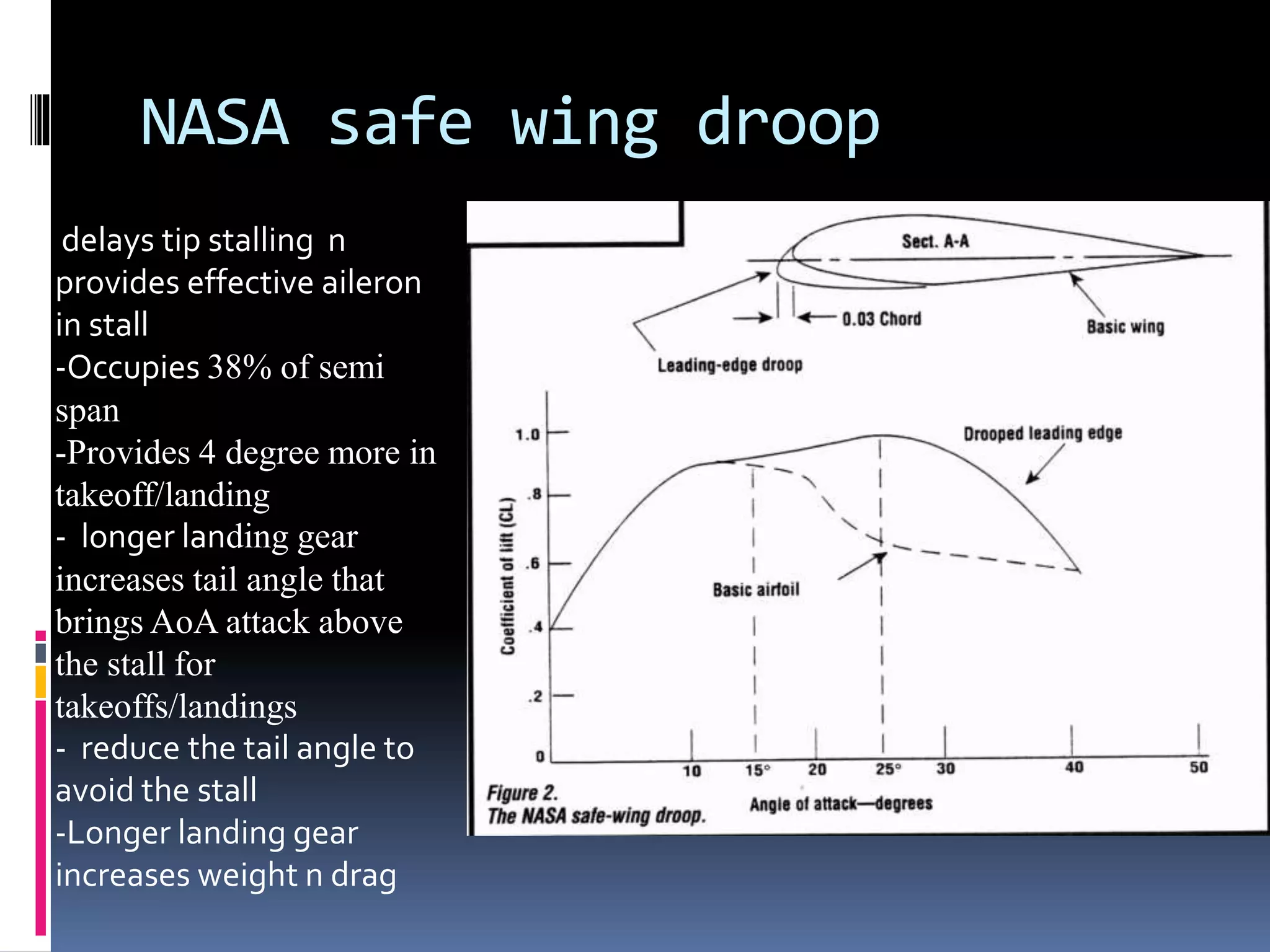 NASA safe wing droop

delays tip stalling n provides effective aileron in stall
-Occupies 38% of semi span
-Provides 4 degree more in takeoff/landing
- longer landing gear increases tail angle that brings AoA attack above the stall for takeoffs/landings
- reduce the tail angle to avoid the stall
-Longer landing gear increases weight n drag

Sect. A-A
0.03 Chord
Basic wing
Leading-edge droop
Drooped leading edge
Basic airfoil
Coefficient of lift (CL)
1.0
.8
.6
.4
.2
0
10
15°
20
25°
30
40
50
Angle of attack—degrees
Figure 2.
The NASA safe-wing droop.